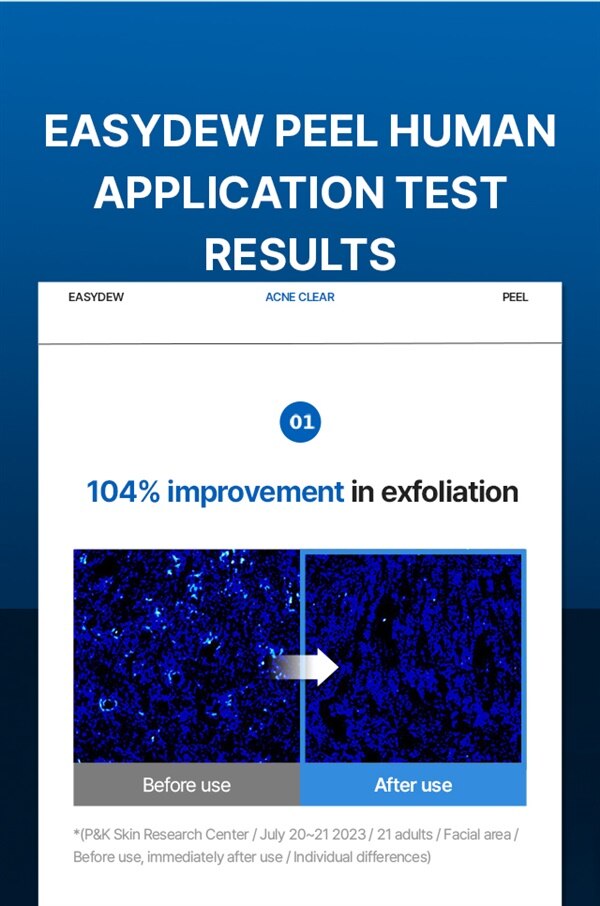 EASYDEW PEEL HUMAN APPLICATION TEST RESULTS

EASYDEW

ACNE CLEAR

PEEL

01

104% improvement in exfoliation

Before use

After use

*(P&K Skin Research Center / July 20~21 2023 / 21 adults / Facial area / Before use, immediately after use / Individual differences)